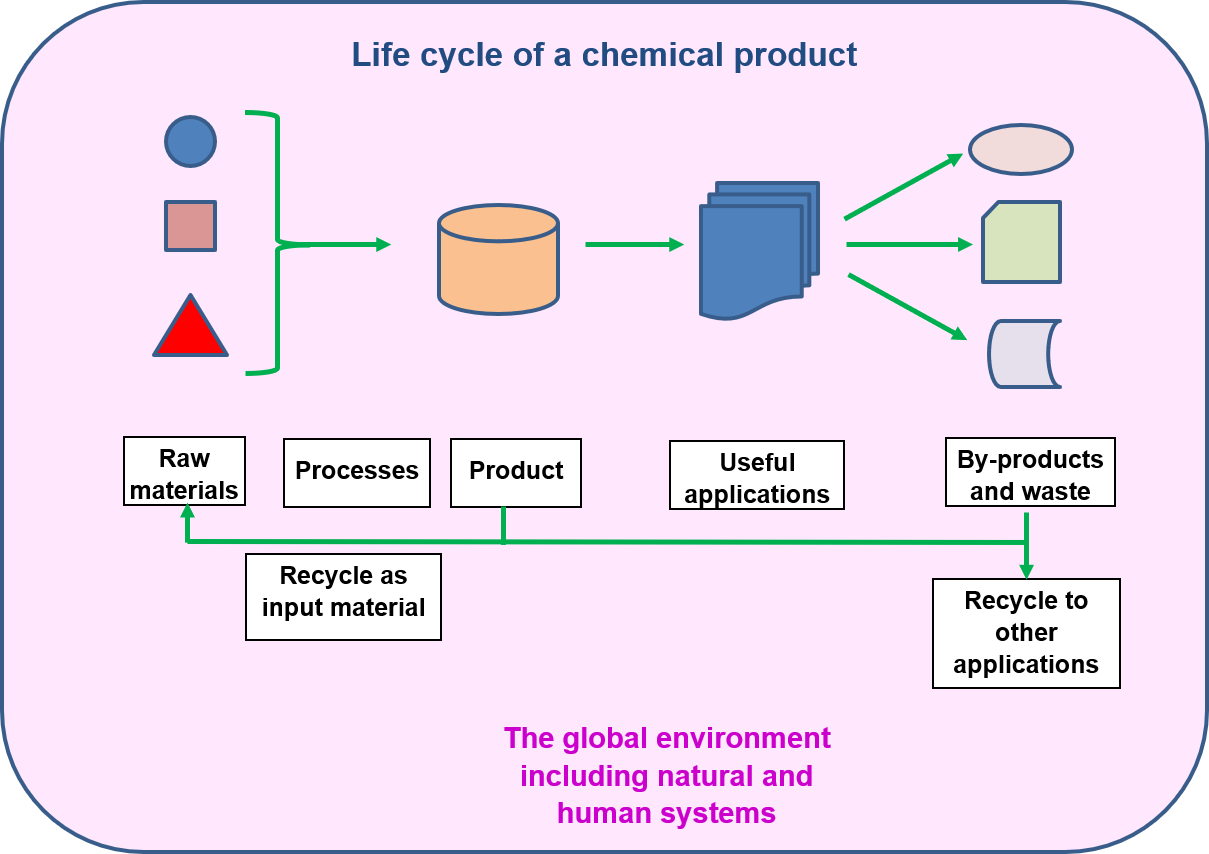 Life cycle of a chemical product

Raw materials

Processes

Product

Useful applications

By-products and waste

Recycle as input material

Recycle to other applications

The global environment including natural and human systems